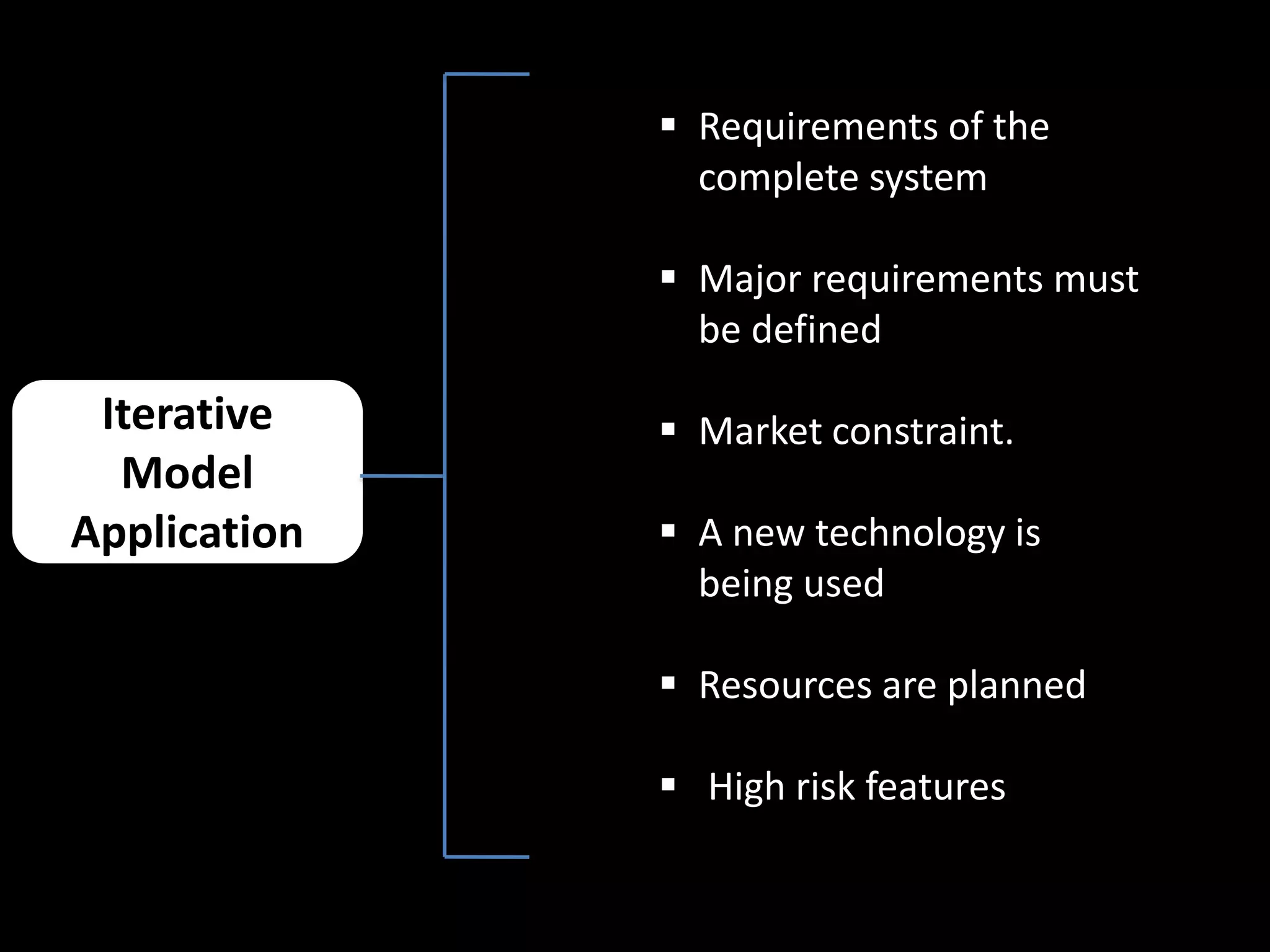 Iterative Model Application

▪ Requirements of the complete system

▪ Major requirements must be defined

▪ Market constraint.

▪ A new technology is being used

▪ Resources are planned

▪ High risk features